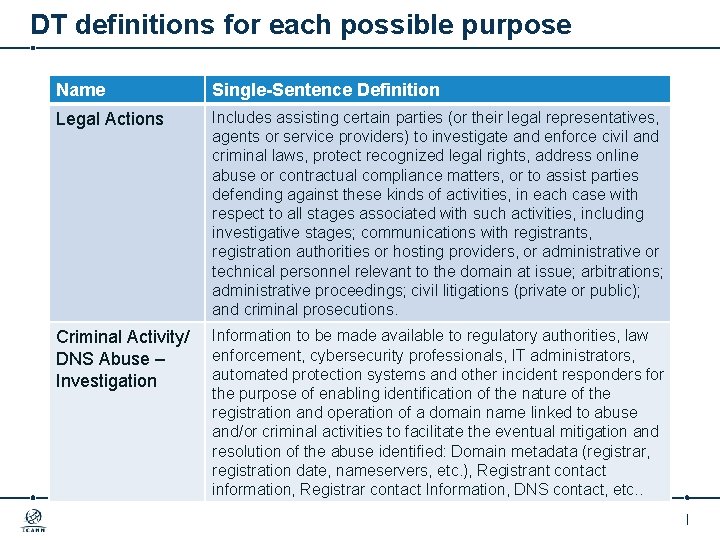 DT definitions for each possible purpose

| Name | Single-Sentence Definition |
|---|---|
| Legal Actions | Includes assisting certain parties (or their legal representatives, agents or service providers) to investigate and enforce civil and criminal laws, protect recognized legal rights, address online abuse or contractual compliance matters, or to assist parties defending against these kinds of activities, in each case with respect to all stages associated with such activities, including investigative stages; communications with registrants, registration authorities or hosting providers, or administrative or technical personnel relevant to the domain at issue; arbitrations; administrative proceedings; civil litigations (private or public); and criminal prosecutions. |
| Criminal Activity/ DNS Abuse – Investigation | Information to be made available to regulatory authorities, law enforcement, cybersecurity professionals, IT administrators, automated protection systems and other incident responders for the purpose of enabling identification of the nature of the registration and operation of a domain name linked to abuse and/or criminal activities to facilitate the eventual mitigation and resolution of the abuse identified: Domain metadata (registrar, registration date, nameservers, etc.), Registrant contact information, Registrar contact Information, DNS contact, etc.. |

ICANN

|